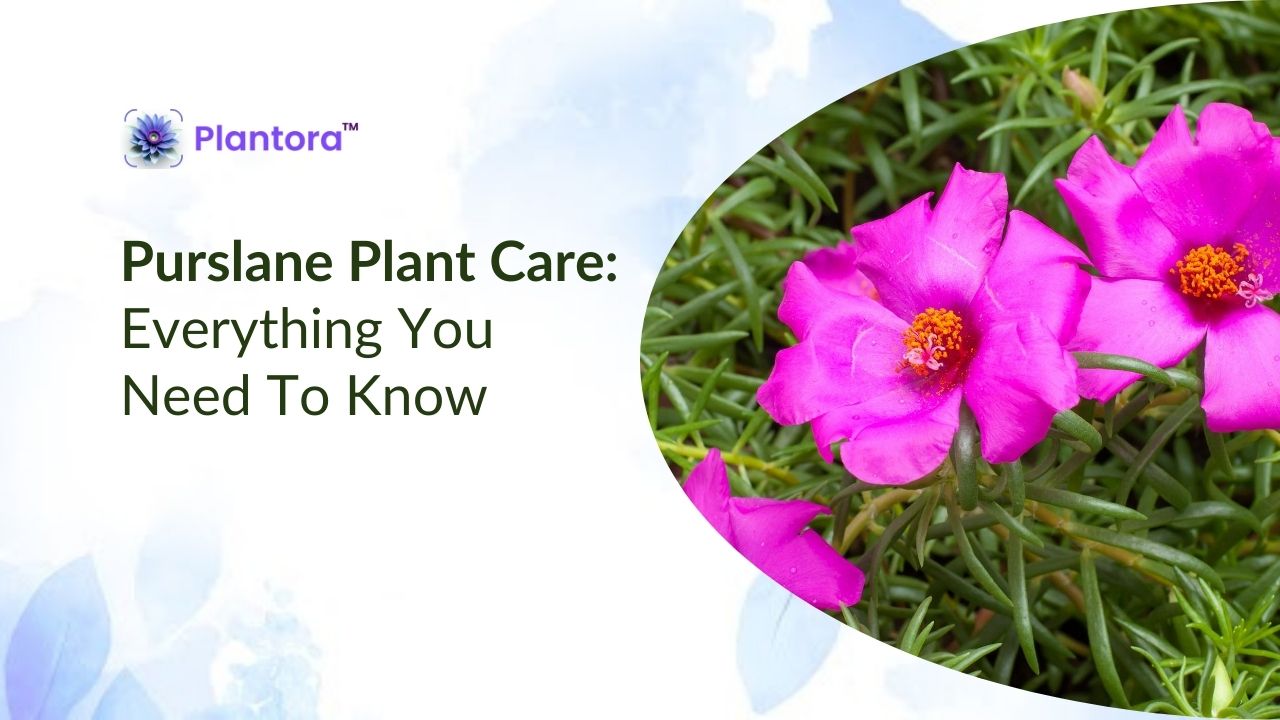 Plantora™

Purslane Plant Care: Everything You Need To Know